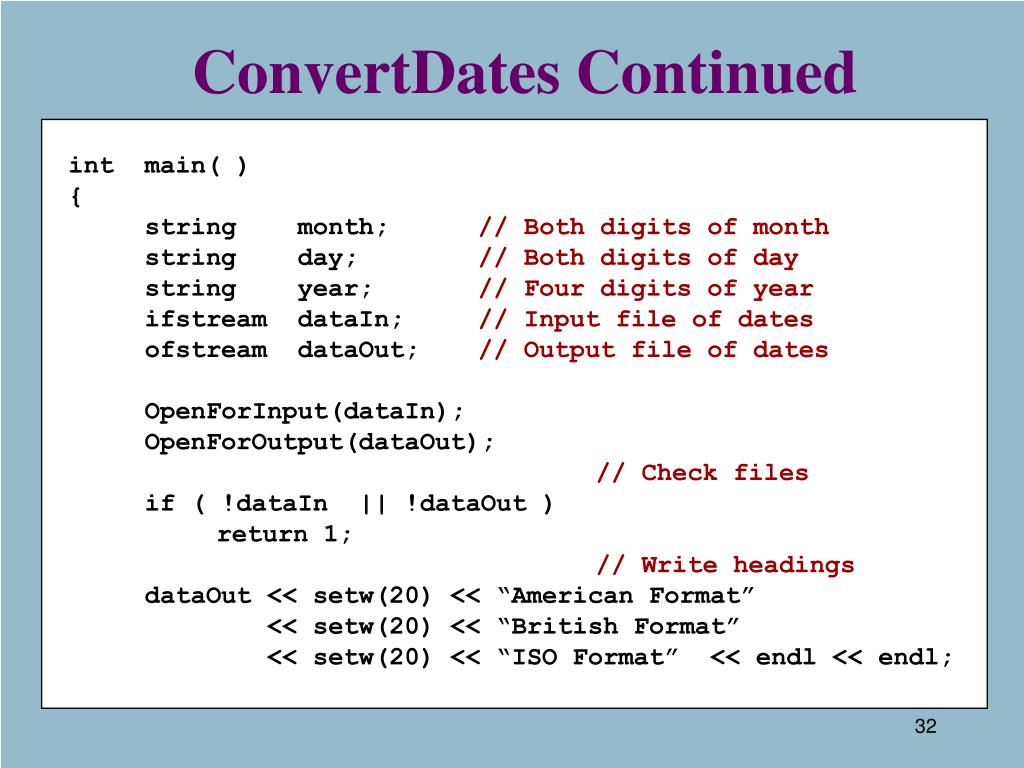 ConvertDates Continued

int main( )
{
string month; // Both digits of month
string day; // Both digits of day
string year; // Four digits of year
ifstream dataIn; // Input file of dates
ofstream dataOut; // Output file of dates

OpenForInput(dataIn);
OpenForOutput(dataOut);
// Check files
if ( !dataIn || !dataOut )
return 1;
// Write headings
dataOut << setw(20) << “American Format”
<< setw(20) << “British Format”
<< setw(20) << “ISO Format” << endl << endl;

32